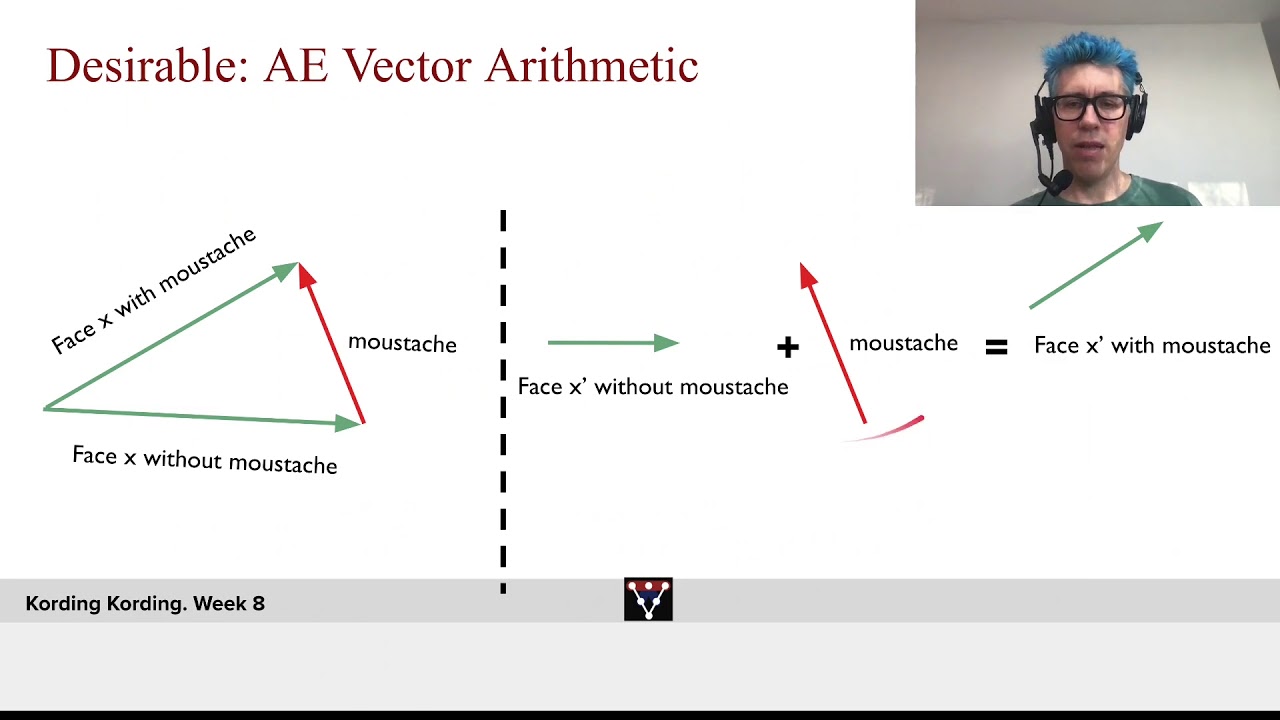 Desirable: AE Vector Arithmetic

Face x with moustache

moustache

Face x without moustache

Face x' without moustache

+

moustache

=

Face x' with moustache

Kording Kording. Week 8